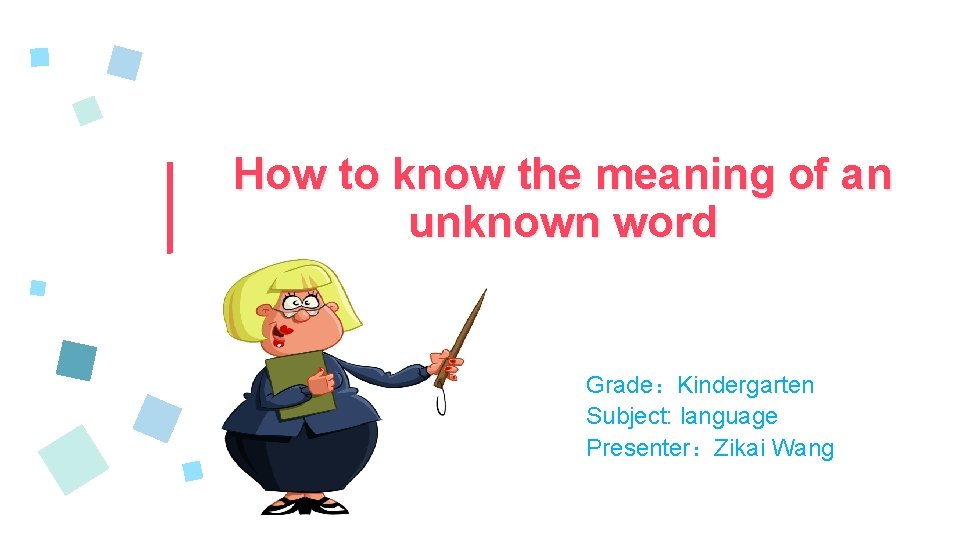 How to know the meaning of an unknown word

Grade：Kindergarten
Subject: language
Presenter：Zikai Wang